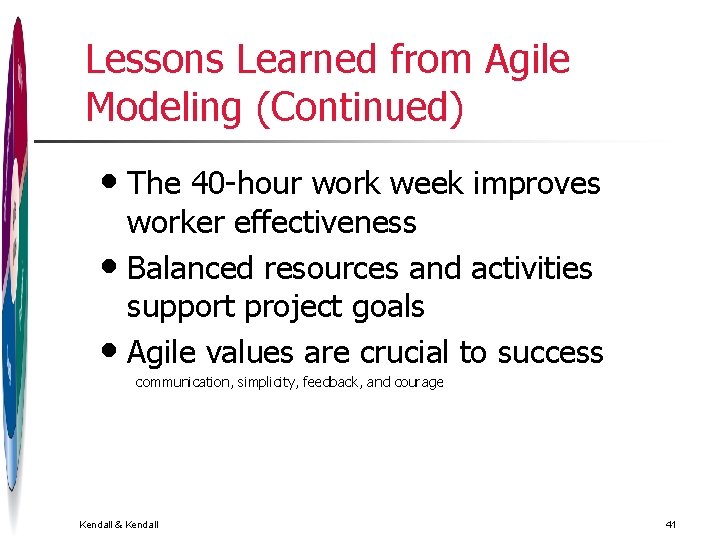 Lessons Learned from Agile Modeling (Continued)

• The 40-hour work week improves worker effectiveness
• Balanced resources and activities support project goals
• Agile values are crucial to success

communication, simplicity, feedback, and courage

Kendall & Kendall

41